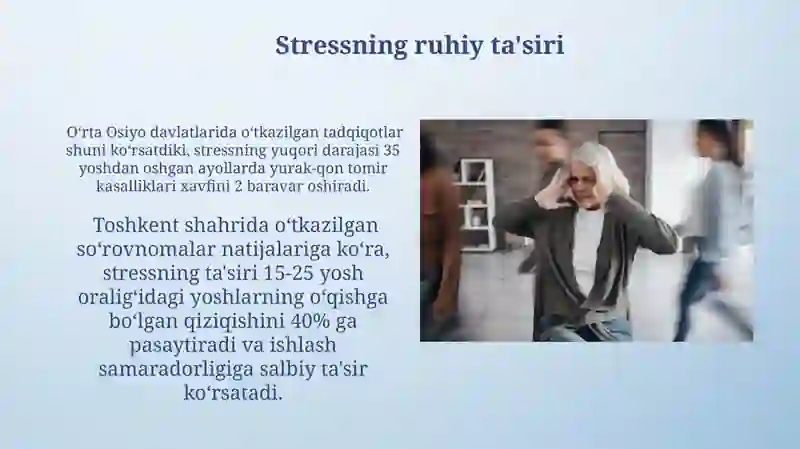 Stressning ruhiy ta'siri

Oʻrta Osiyo davlatlarida oʻtkazilgan tadqiqotlar shuni koʻrsatdiki, stressning yuqori darajasi 35 yoshdan oshgan ayollarda yurak-qon tomir kasalliklari xavfini 2 baravar oshiradi.

Toshkent shahrida oʻtkazilgan soʻrovnomalar natijalariga koʻra, stressning ta'siri 15-25 yosh oraligʻidagi yoshlarning oʻqishga boʻlgan qiziqishini 40% ga pasaytiradi va ishlash samaradorligiga salbiy ta'sir koʻrsatadi.